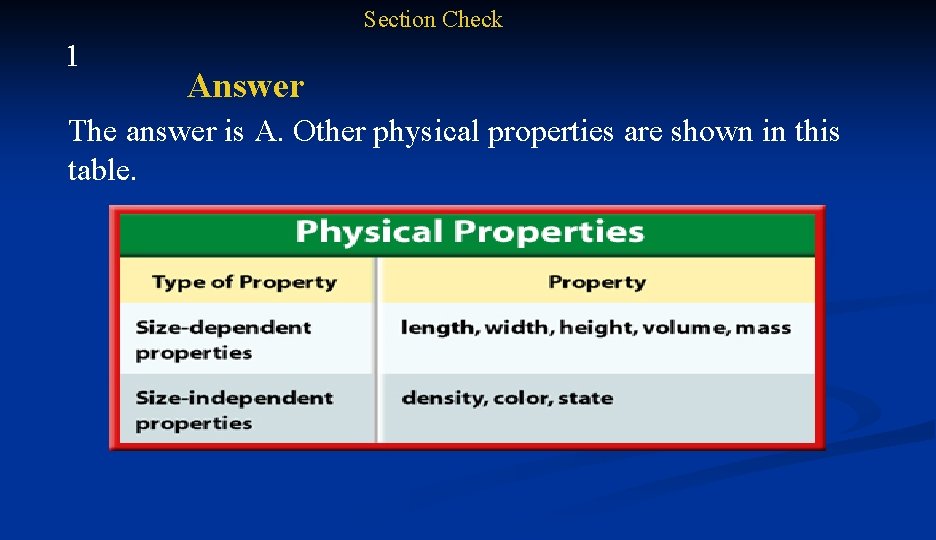 Section Check

1

Answer

The answer is A. Other physical properties are shown in this table.

Physical Properties

| Type of Property | Property |
|---|---|
| Size-dependent properties | length, width, height, volume, mass |
| Size-independent properties | density, color, state |